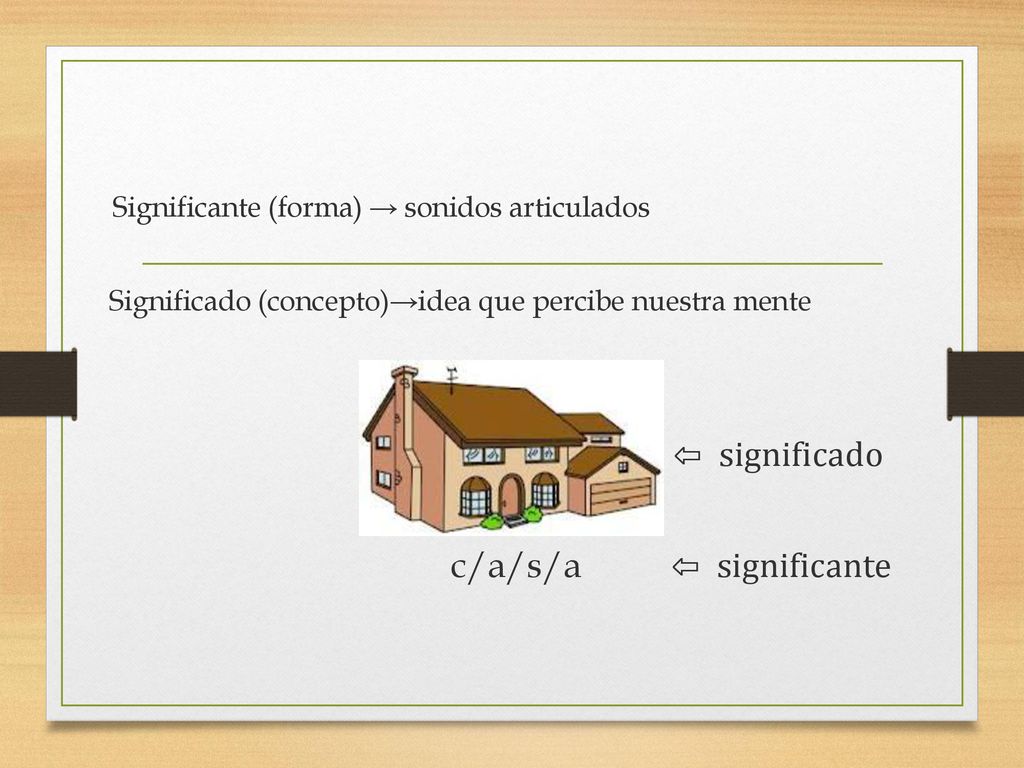 Significante (forma) → sonidos articulados

Significado (concepto)→idea que percibe nuestra mente

⇦ significado

c/a/s/a ⇦ significante